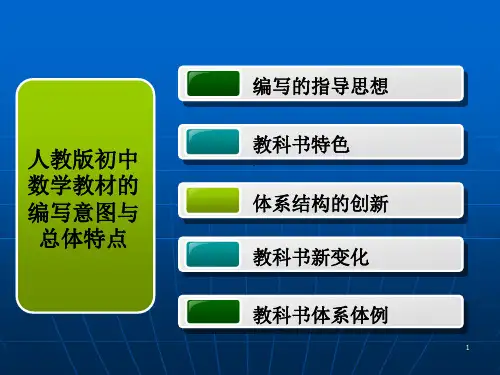 人教版初中数学教材的编写意图与总体特点

编写的指导思想

教科书特色

体系结构的创新

教科书新变化

教科书体系体例

1